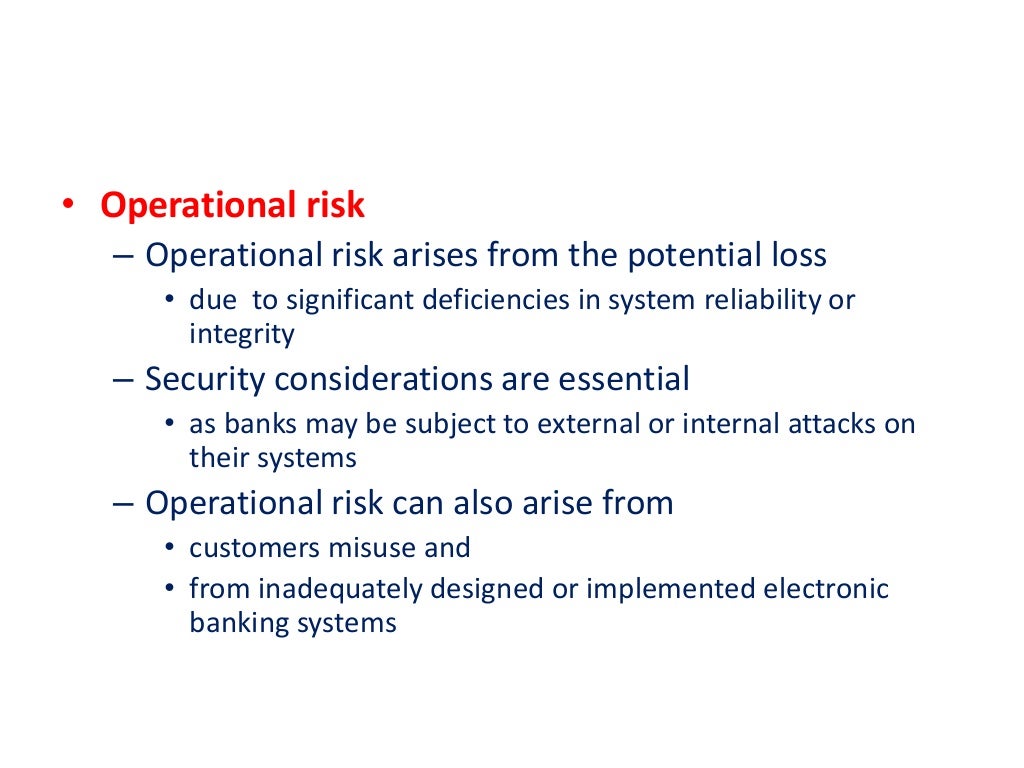 • Operational risk
– Operational risk arises from the potential loss
• due to significant deficiencies in system reliability or integrity
– Security considerations are essential
• as banks may be subject to external or internal attacks on their systems
– Operational risk can also arise from
• customers misuse and
• from inadequately designed or implemented electronic banking systems